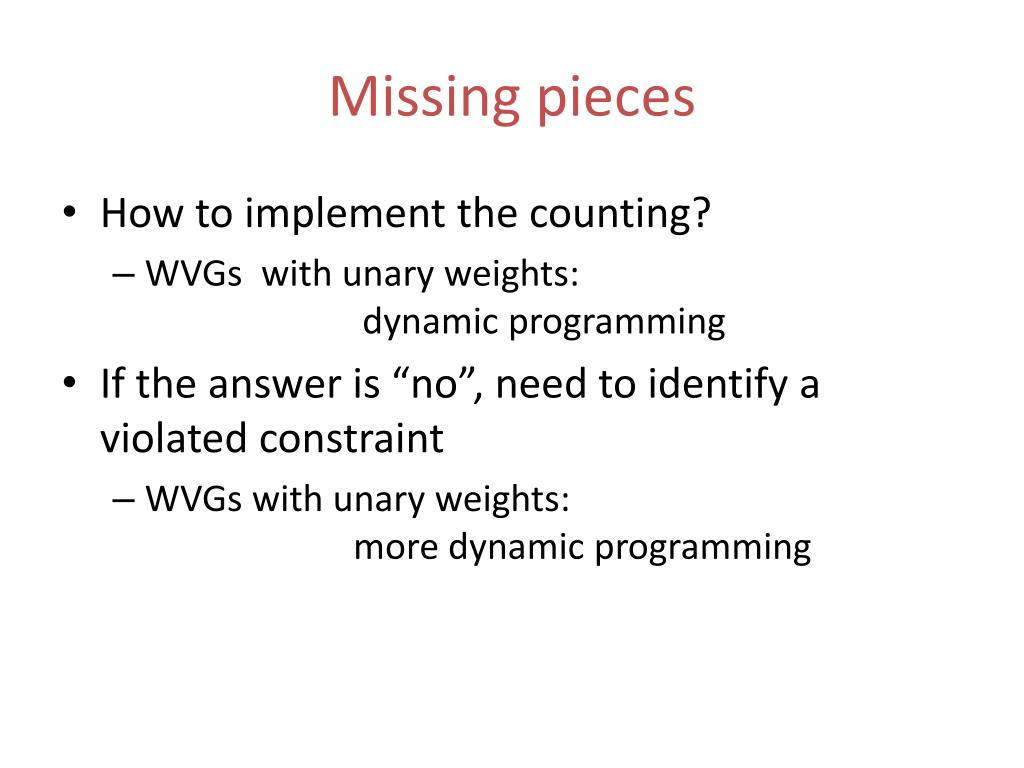 Missing pieces

• How to implement the counting?
– WVGs with unary weights:
dynamic programming
• If the answer is “no”, need to identify a violated constraint
– WVGs with unary weights:
more dynamic programming